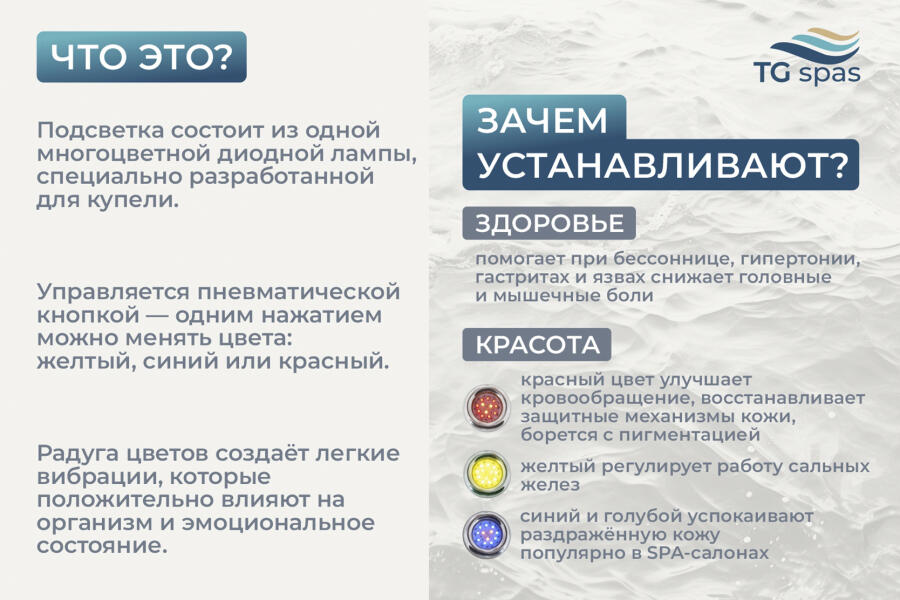 ЧТО ЭТО?

Подсветка состоит из одной многоцветной диодной лампы, специально разработанной для купели.

Управляется пневматической кнопкой — одним нажатием можно менять цвета: желтый, синий или красный.

Радуга цветов создаёт легкие вибрации, которые положительно влияют на организм и эмоциональное состояние.

TG spas

ЗАЧЕМ УСТАНАВЛИВАЮТ?

ЗДОРОВЬЕ

помогает при бессоннице, гипертонии, гастритах и язвах снижает головные и мышечные боли

КРАСОТА

красный цвет улучшает кровообращение, восстанавливает защитные механизмы кожи, борется с пигментацией

желтый регулирует работу сальных желез

синий и голубой успокаивают раздражённую кожу популярно в SPA-салонах